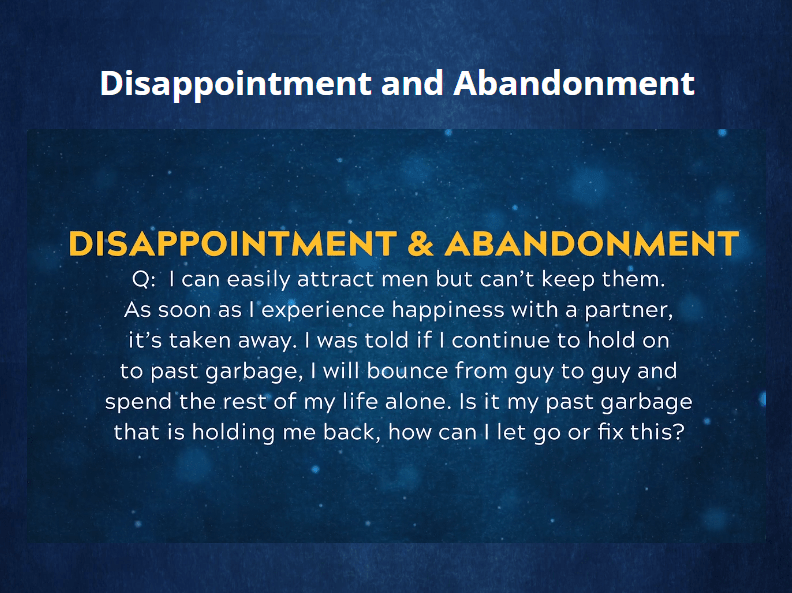 Disappointment and Abandonment

DISAPPOINTMENT & ABANDONMENT

Q: I can easily attract men but can't keep them. As soon as I experience happiness with a partner, it's taken away. I was told if I continue to hold on to past garbage, I will bounce from guy to guy and spend the rest of my life alone. Is it my past garbage that is holding me back, how can I let go or fix this?